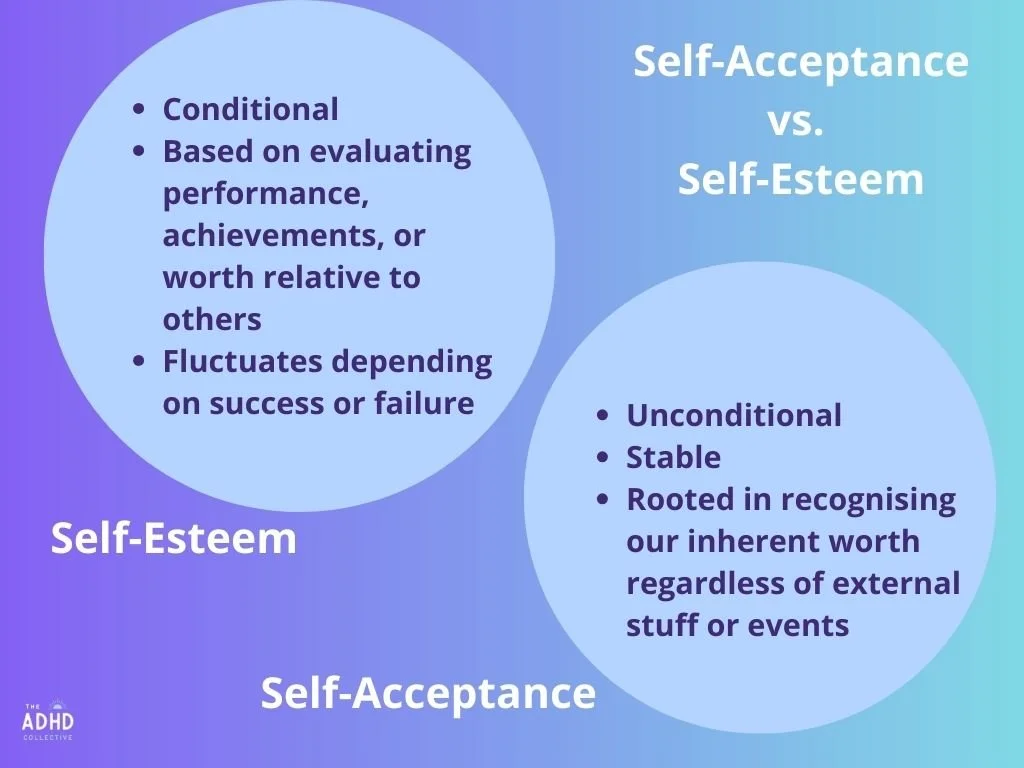 Self-Acceptance
vs.
Self-Esteem

- Conditional
- Based on evaluating performance, achievements, or worth relative to others
- Fluctuates depending on success or failure

Self-Esteem

- Unconditional
- Stable
- Rooted in recognising our inherent worth regardless of external stuff or events

Self-Acceptance

THE ADHD COLLECTIVE